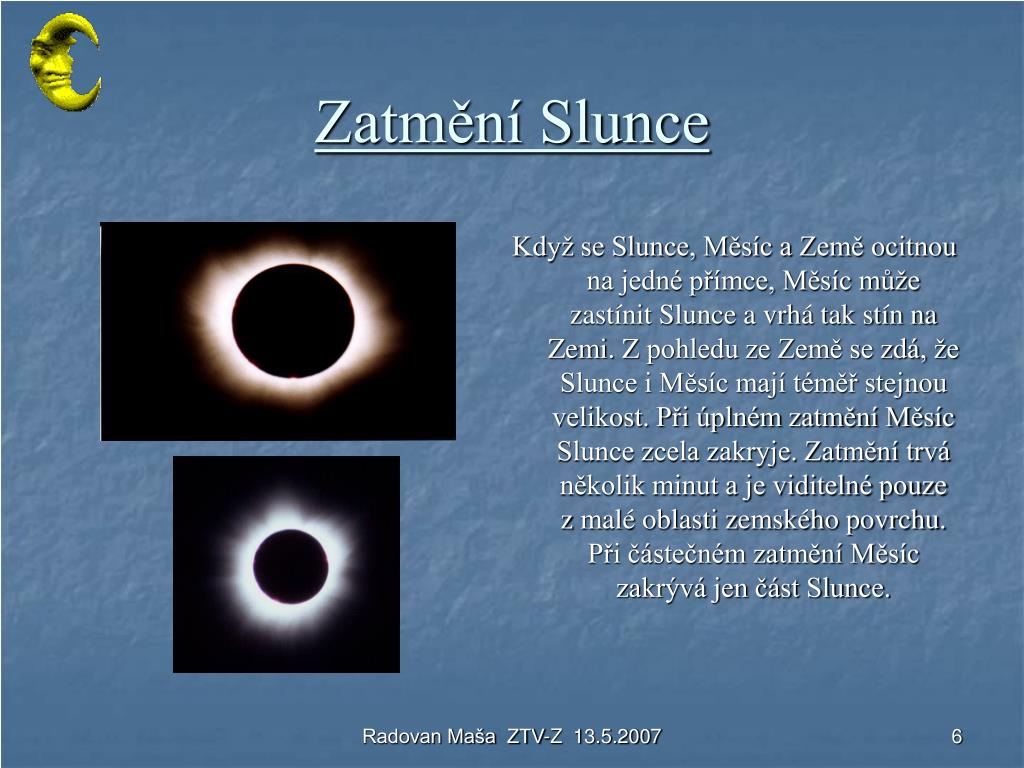 Zatmění Slunce

Když se Slunce, Měsíc a Země ocitnou na jedné přímce, Měsíc může zastínit Slunce a vrhá tak stín na Zemi. Z pohledu ze Země se zdá, že Slunce i Měsíc mají téměř stejnou velikost. Při úplném zatmění Měsíc Slunce zcela zakryje. Zatmění trvá několik minut a je viditelné pouze z malé oblasti zemského povrchu. Při částečném zatmění Měsíc zakrývá jen část Slunce.

Radovan Maša ZTV-Z 13.5.2007

6